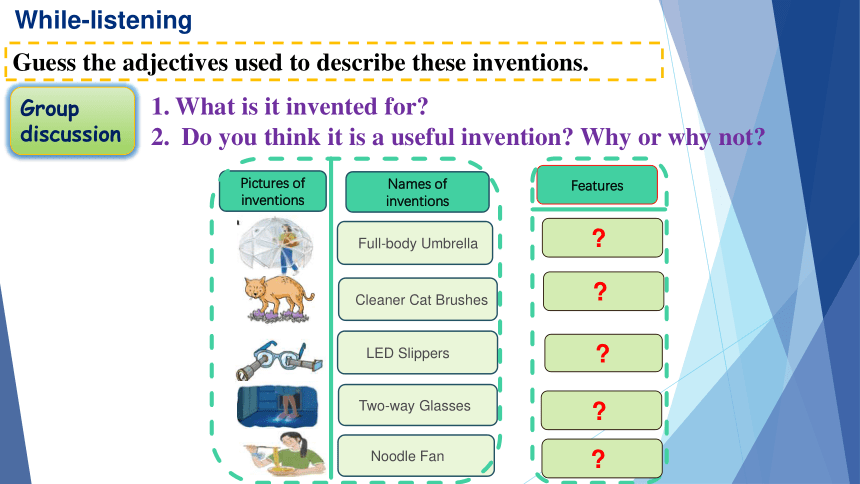 While-listening

Guess the adjectives used to describe these inventions.

Group discussion

1. What is it invented for?
2. Do you think it is a useful invention? Why or why not?

| Pictures of inventions | Names of inventions | Features |
|---|---|---|
| | Full-body Umbrella | ? |
| | Cleaner Cat Brushes | ? |
| | LED Slippers | ? |
| | Two-way Glasses | ? |
| | Noodle Fan | ? |